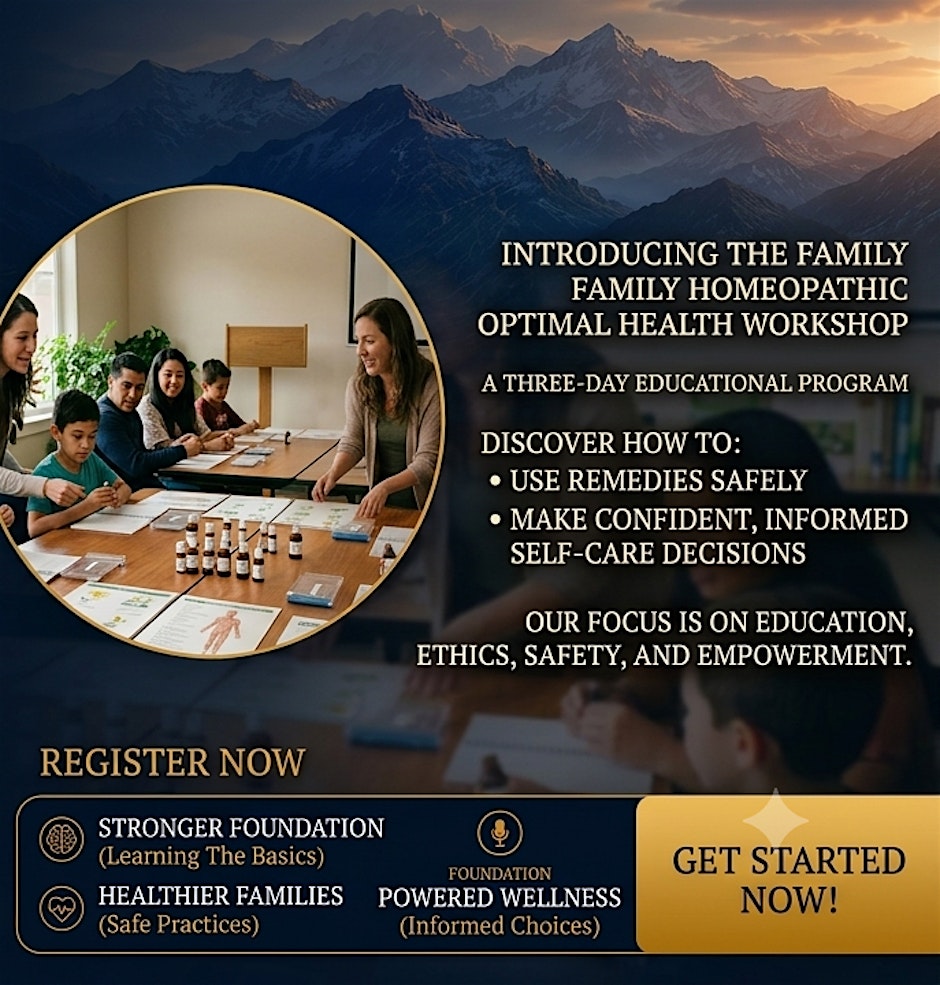 INTRODUCING THE FAMILY
FAMILY HOMEOPATHIC
OPTIMAL HEALTH WORKSHOP

A THREE-DAY EDUCATIONAL PROGRAM

DISCOVER HOW TO:
• USE REMEDIES SAFELY
• MAKE CONFIDENT, INFORMED SELF-CARE DECISIONS

OUR FOCUS IS ON EDUCATION, ETHICS, SAFETY, AND EMPOWERMENT.

REGISTER NOW

STRONGER FOUNDATION
(Learning The Basics)

HEALTHIER FAMILIES
(Safe Practices)

FOUNDATION
POWERED WELLNESS
(Informed Choices)

GET STARTED NOW!